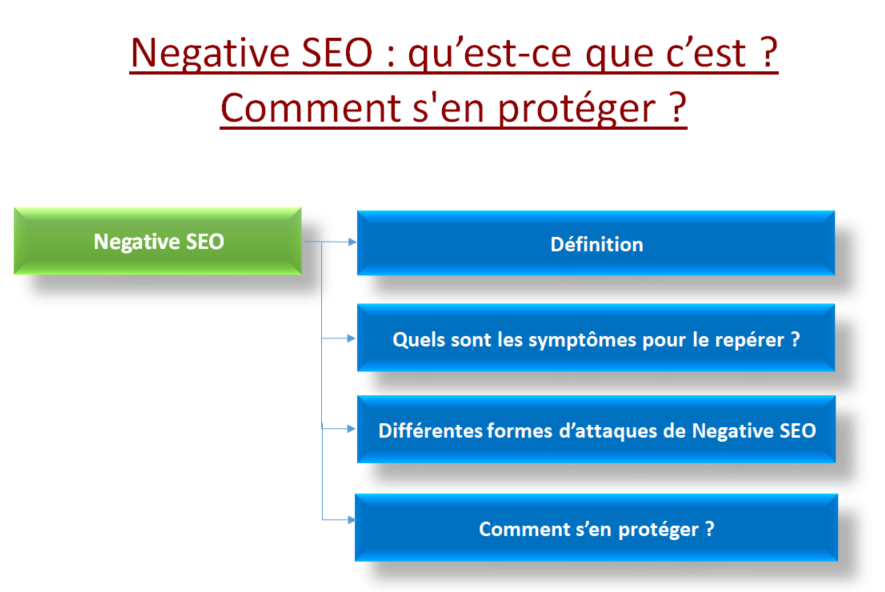 Negative SEO : qu’est-ce que c’est ?
Comment s'en protéger ?

Negative SEO

Définition

Quels sont les symptômes pour le repérer ?

Différentes formes d’attaques de Negative SEO

Comment s’en protéger ?